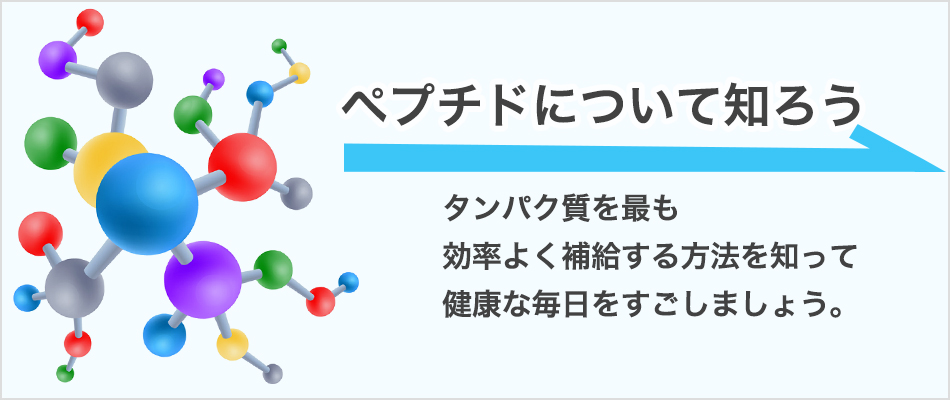 ペプチドについて知ろう

タンパク質を最も
効率よく補給する方法を知って
健康な毎日をすごしましょう。